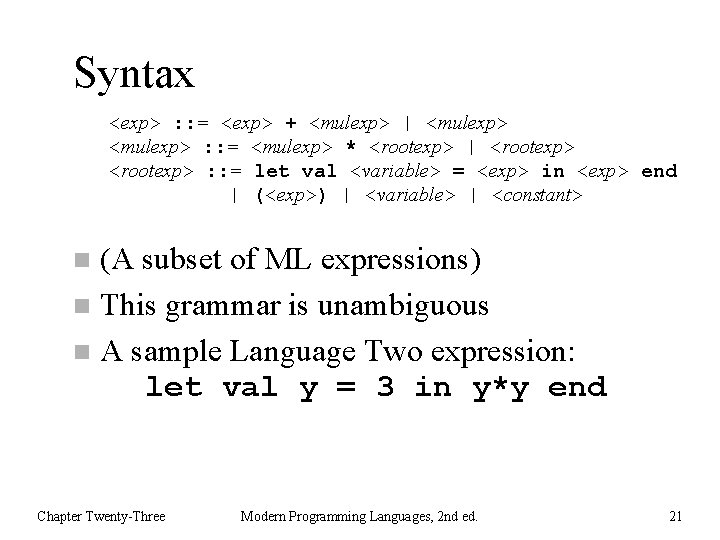 Syntax

<exp> ::= <exp> + <mulexp> | <mulexp>
<mulexp> ::= <mulexp> * <rootexp> | <rootexp>
<rootexp> ::= let val <variable> = <exp> in <exp> end
| (<exp>) | <variable> | <constant>

(A subset of ML expressions)

This grammar is unambiguous

A sample Language Two expression:
let val y = 3 in y*y end

Chapter Twenty-Three

Modern Programming Languages, 2nd ed.

21